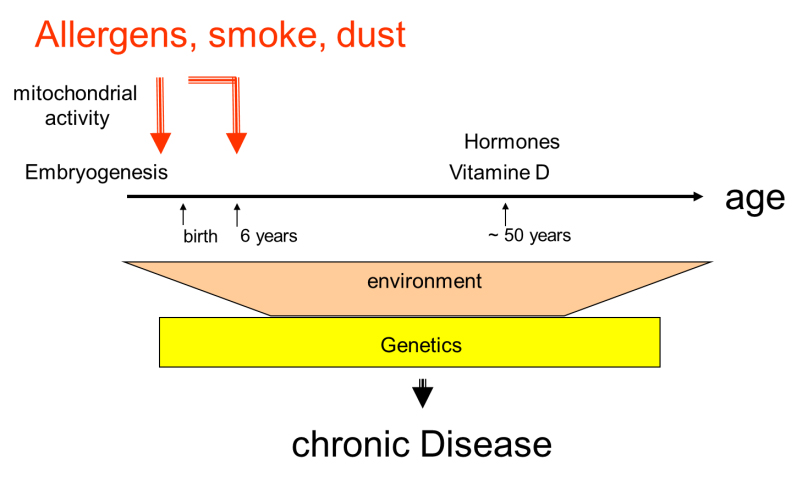 Allergens, smoke, dust

mitochondrial activity

Embryogenesis

Hormones

Vitamine D

age

birth

6 years

~ 50 years

environment

Genetics

chronic Disease